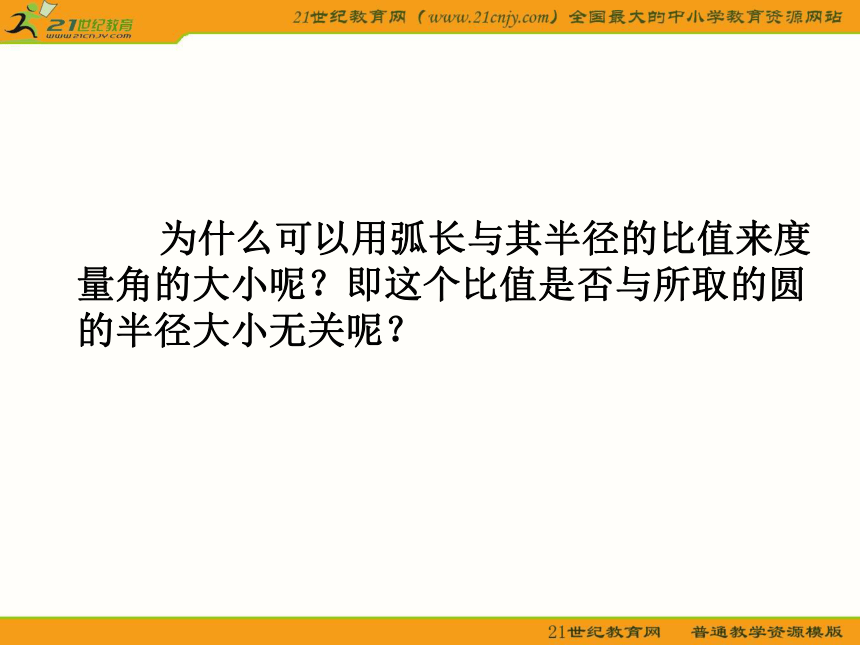 21世纪教育
www.21cnjy.com

21世纪教育网（www.21cnjy.com）全国最大的中小学教育资源网站

为什么可以用弧长与其半径的比值来度量角的大小呢？即这个比值是否与所取的圆的半径大小无关呢？

21世纪教育网　普通教学资源模版